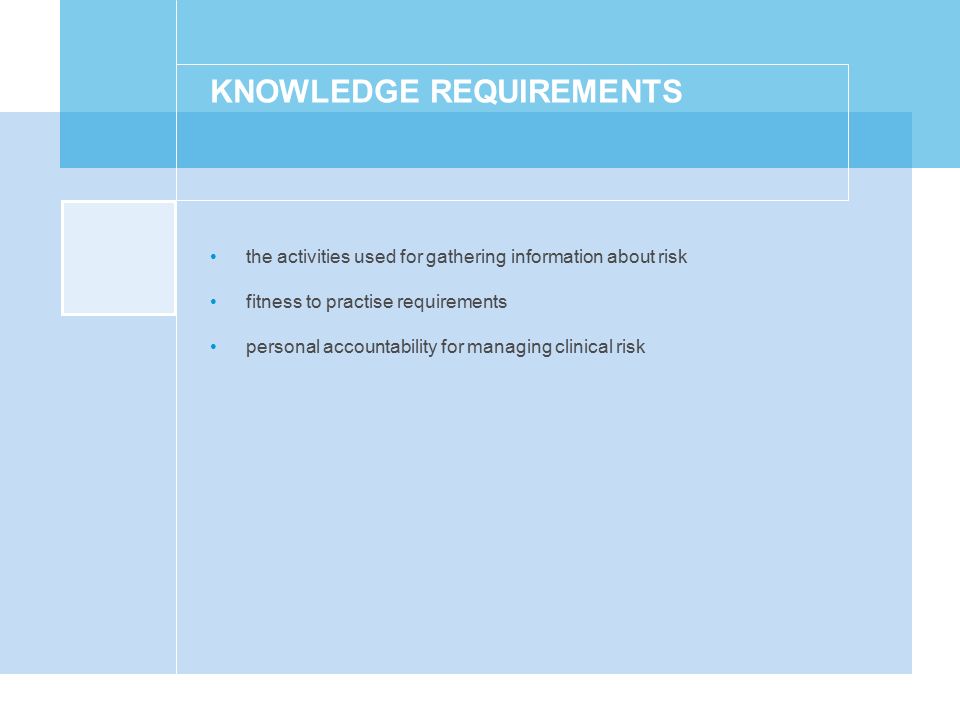 KNOWLEDGE REQUIREMENTS

• the activities used for gathering information about risk

• fitness to practise requirements

• personal accountability for managing clinical risk